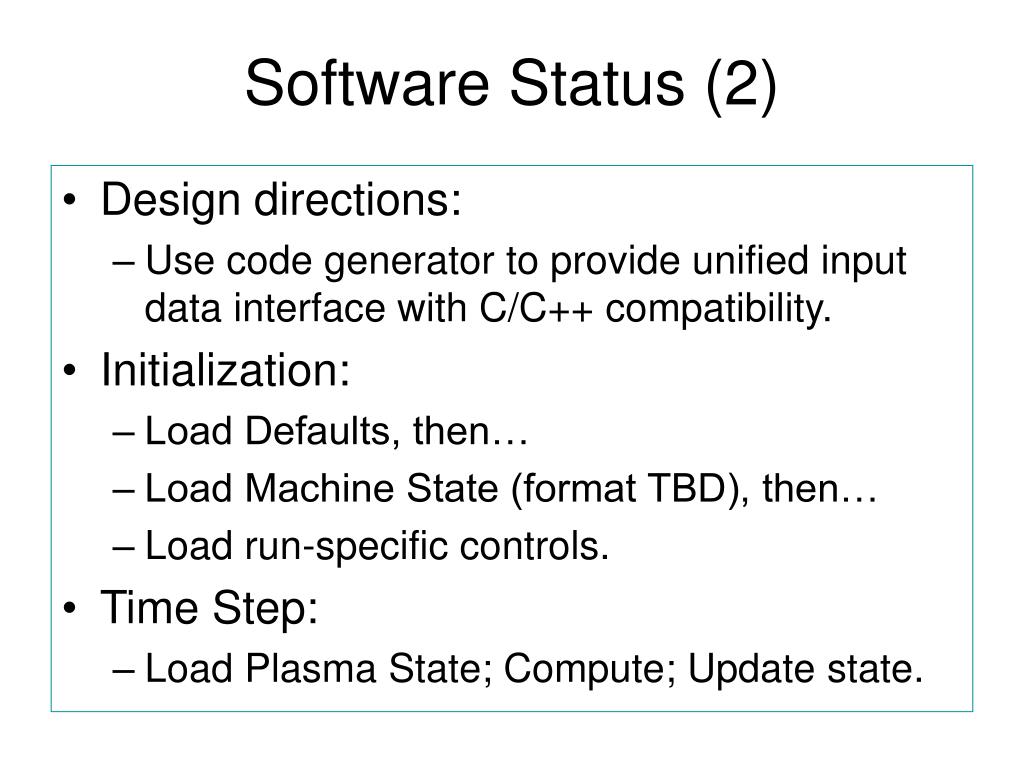 Software Status (2)

• Design directions:
– Use code generator to provide unified input data interface with C/C++ compatibility.
• Initialization:
– Load Defaults, then…
– Load Machine State (format TBD), then…
– Load run-specific controls.
• Time Step:
– Load Plasma State; Compute; Update state.